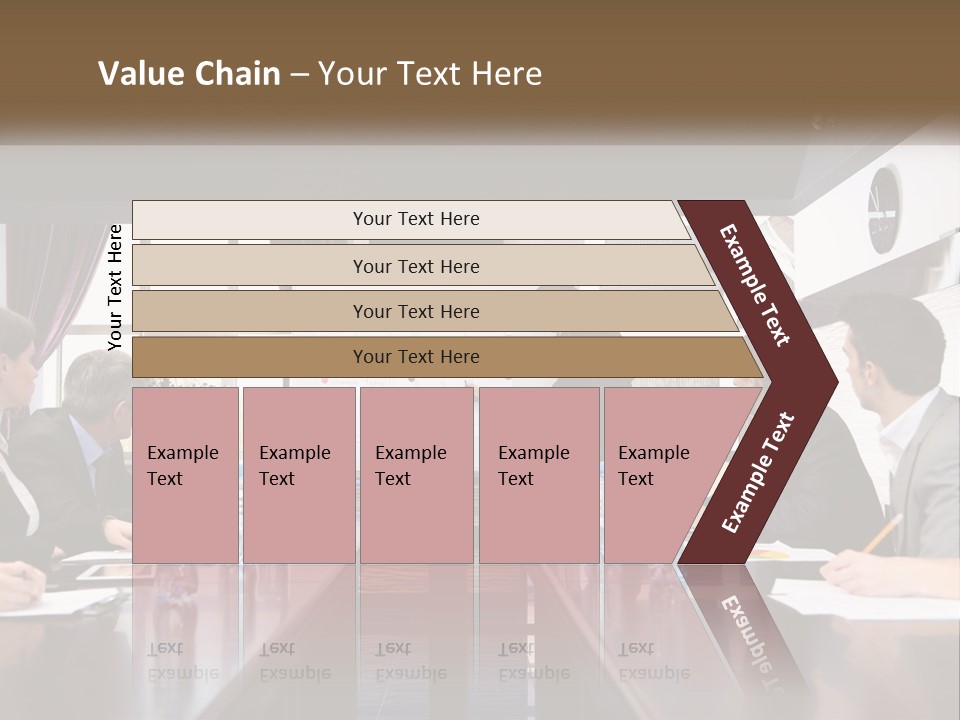 Value Chain – Your Text Here

Your Text Here

Your Text Here

Your Text Here

Your Text Here

Your Text Here

Example Text

Example Text

Example Text

Example Text

Example Text

Example Text

Example Text